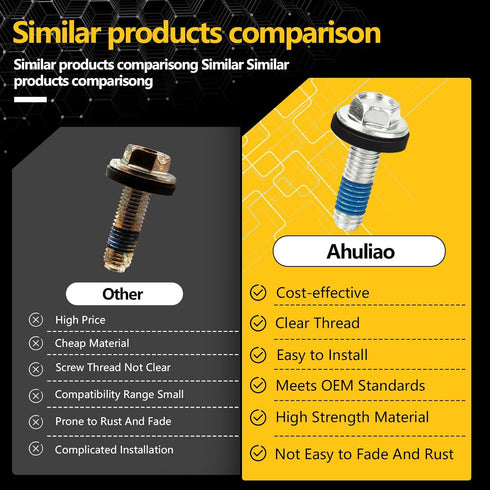 Similar products comparison

Similar products comparisong Similar Similar products comparisong

Other

High Price

Cheap Material

Screw Thread Not Clear

Compatibility Range Small

Prone to Rust And Fade

Complicated Installation

Ahuliao

Cost-effective

Clear Thread

Easy to Install

Meets OEM Standards

High Strength Material

Not Easy to Fade And Rust